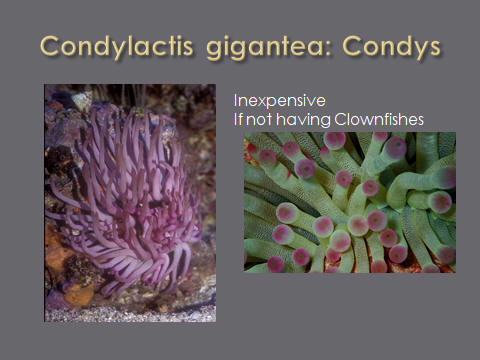 Condylactis gigantea: Condys

Inexpensive
If not having Clownfishes